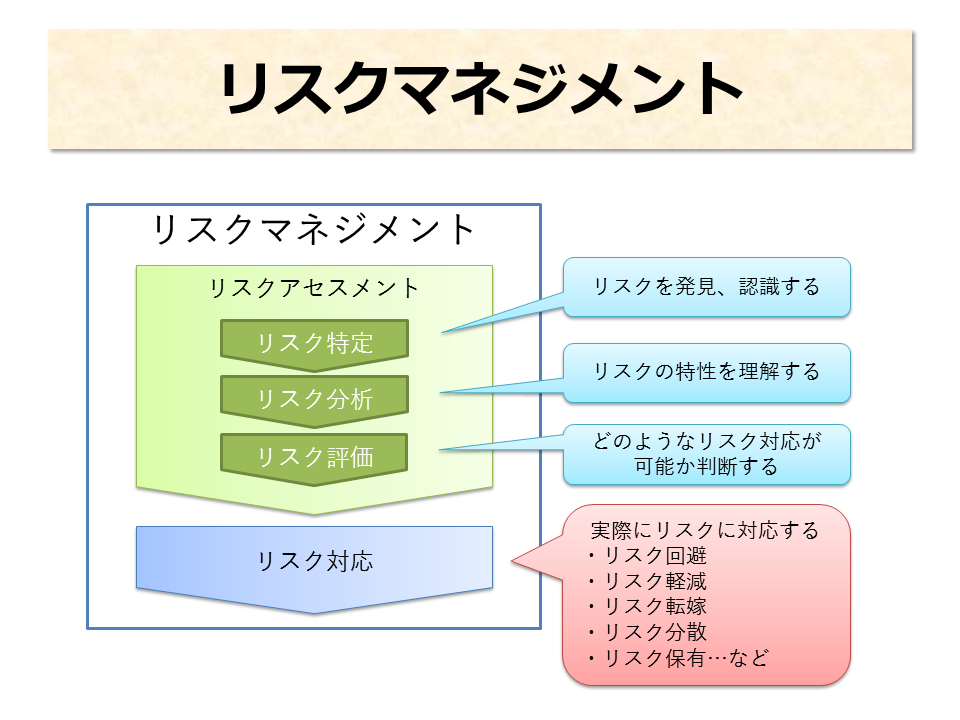 リスクマネジメント

リスクマネジメント

リスクアセスメント

リスク特定

リスク分析

リスク評価

リスク対応

リスクを発見、認識する

リスクの特性を理解する

どのようなリスク対応が可能か判断する

実際にリスクに対応する
・リスク回避
・リスク軽減
・リスク転嫁
・リスク分散
・リスク保有…など